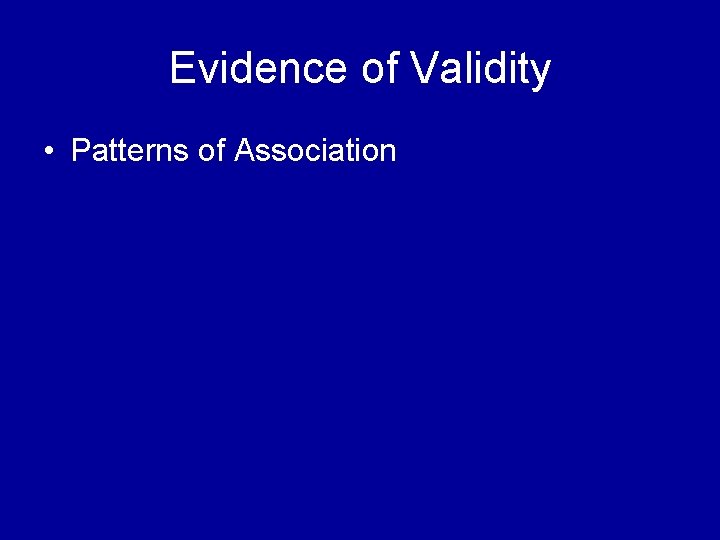 Evidence of Validity

• Patterns of Association